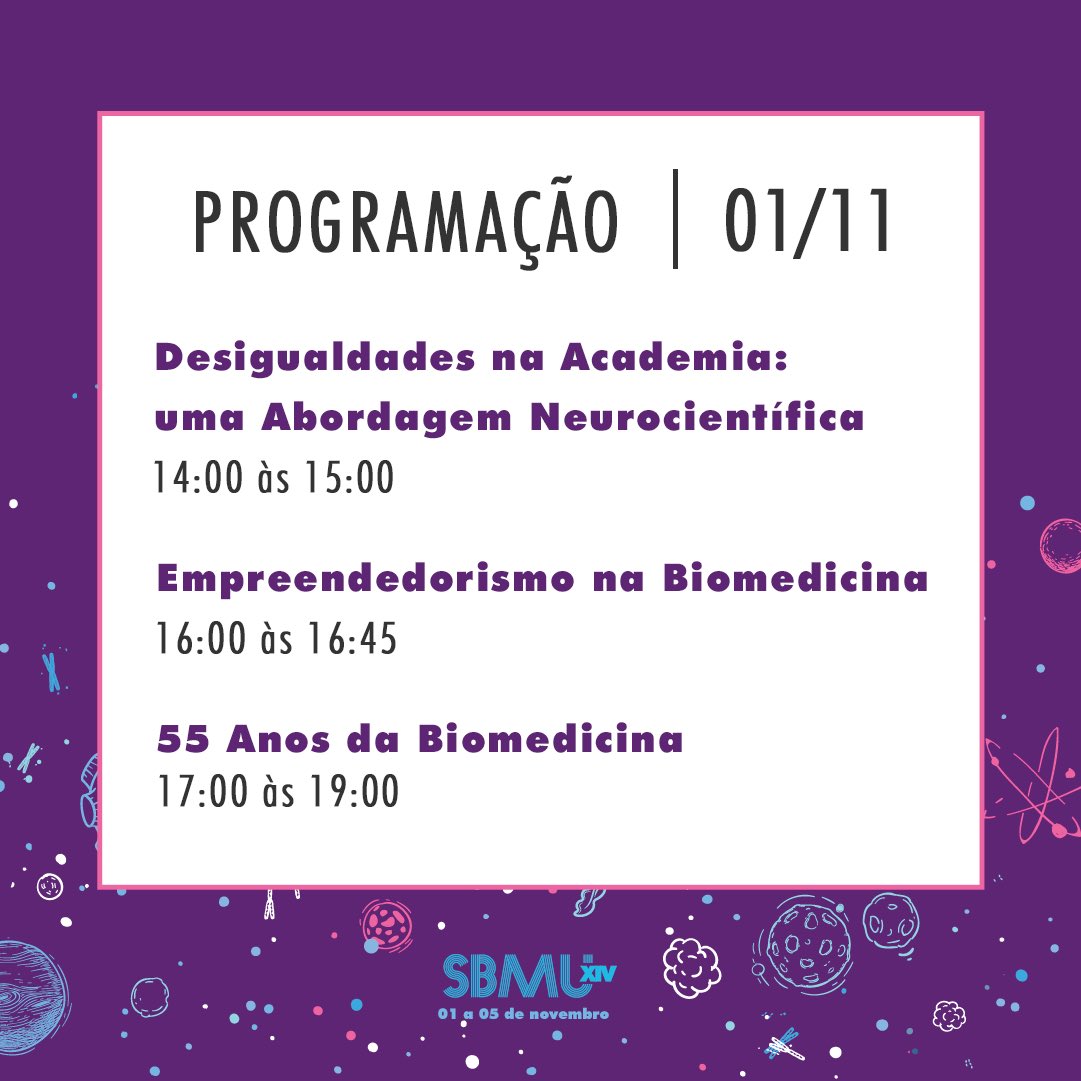 PROGRAMAÇÃO | 01/11

Desigualdades na Academia: uma Abordagem Neurocientífica
14:00 às 15:00

Empreendedorismo na Biomedicina
16:00 às 16:45

55 Anos da Biomedicina
17:00 às 19:00

SBMU XIV
01 a 05 de novembro